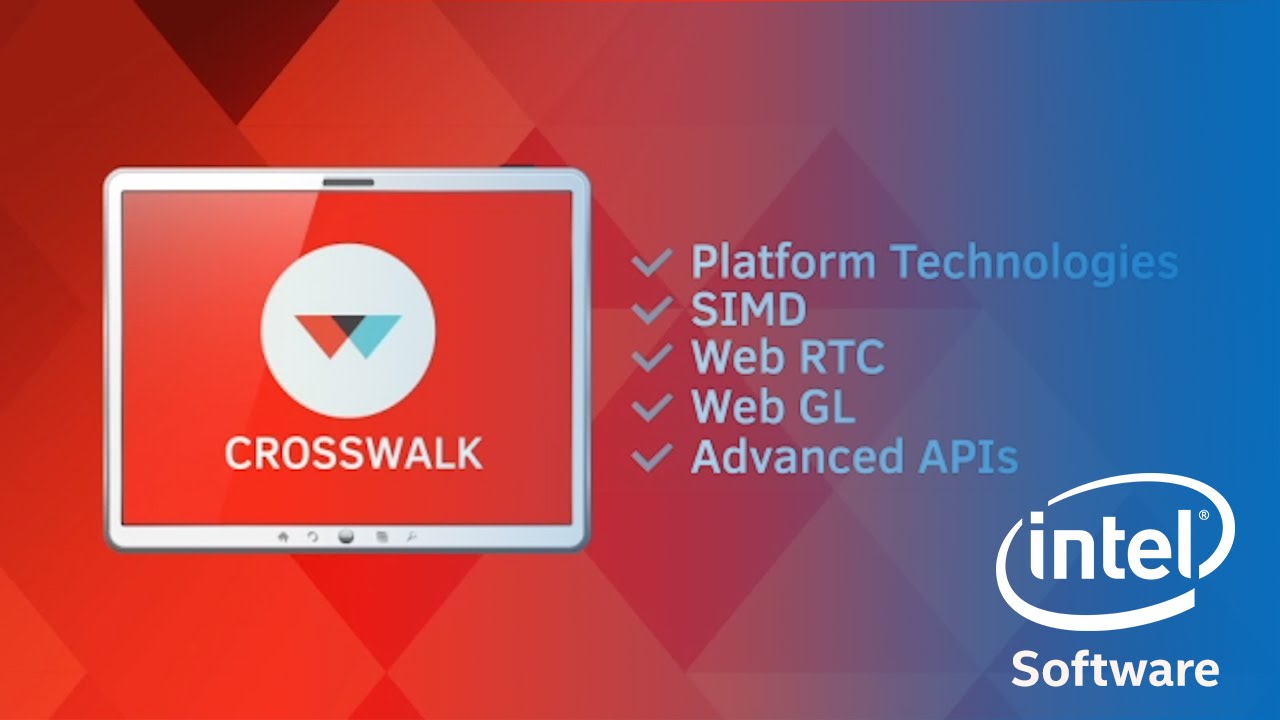 CROSSWALK

✓ Platform Technologies
✓ SIMD
✓ Web RTC
✓ Web GL
✓ Advanced APIs

intel®
Software